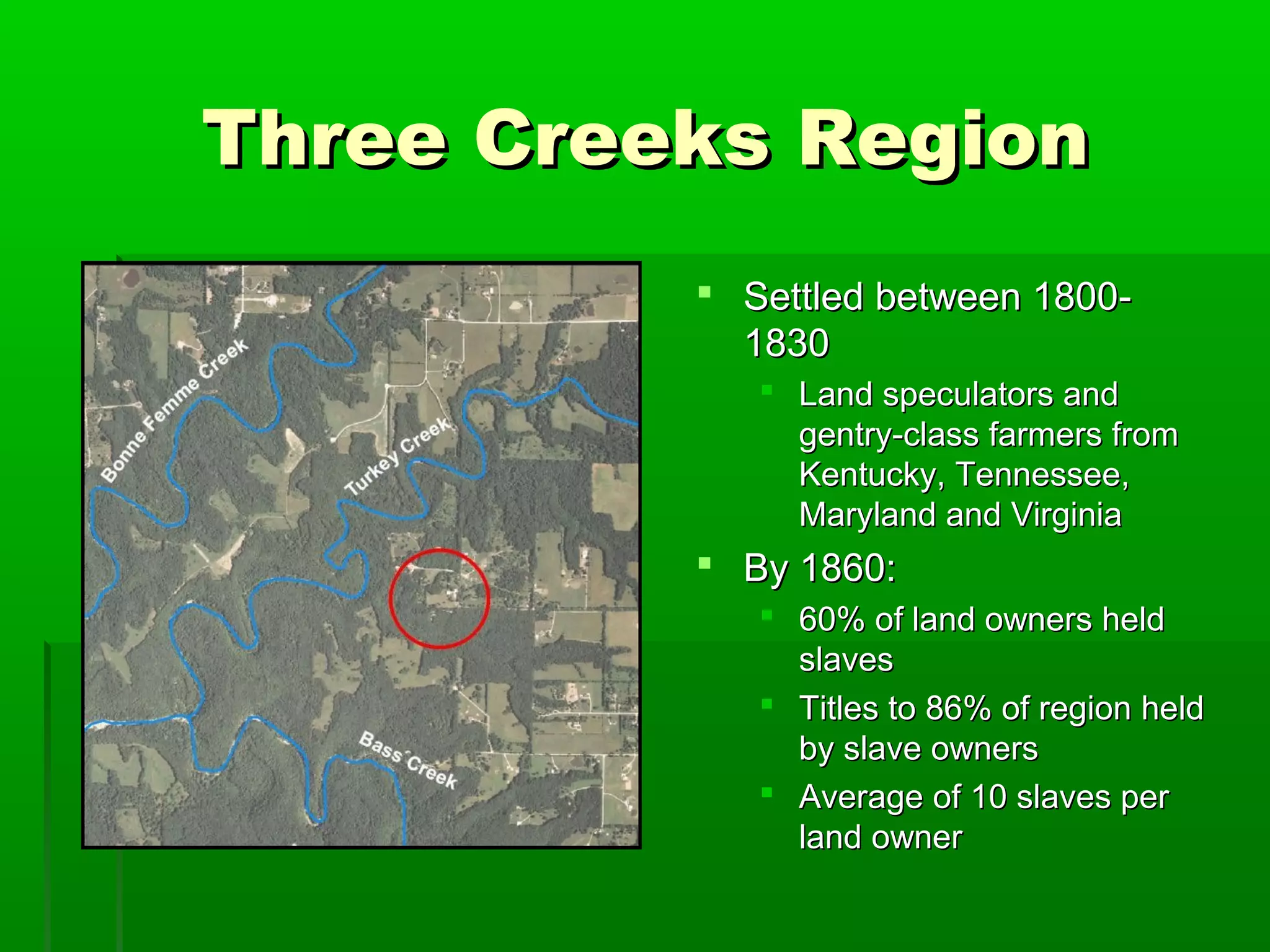 Three Creeks Region

Bonne Femme Creek

Turkey Creek

Bass Creek

Settled between 1800-1830

Land speculators and gentry-class farmers from Kentucky, Tennessee, Maryland and Virginia

By 1860:

60% of land owners held slaves

Titles to 86% of region held by slave owners

Average of 10 slaves per land owner